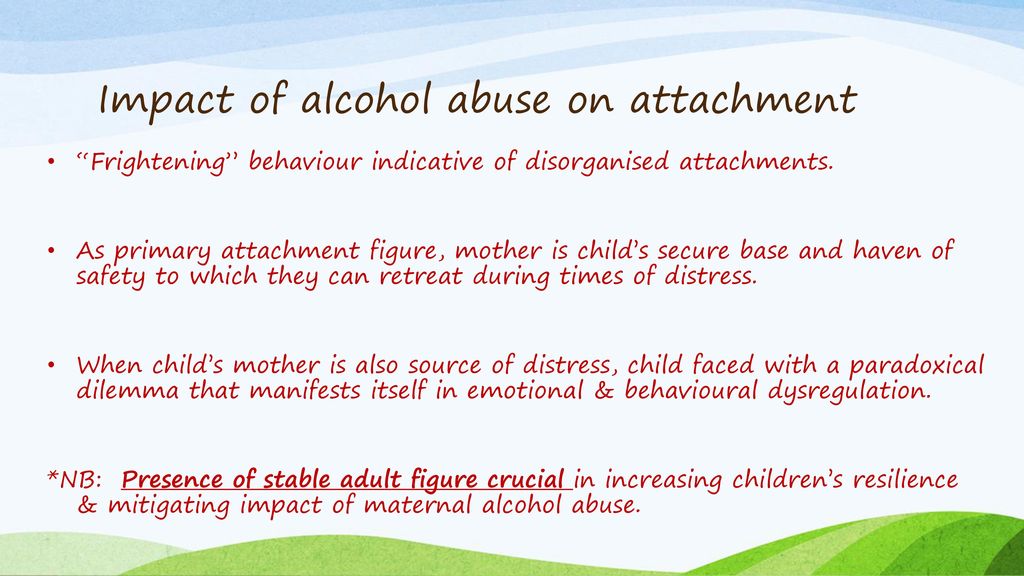 Impact of alcohol abuse on attachment

• "Frightening" behaviour indicative of disorganised attachments.

• As primary attachment figure, mother is child's secure base and haven of safety to which they can retreat during times of distress.

• When child's mother is also source of distress, child faced with a paradoxical dilemma that manifests itself in emotional & behavioural dysregulation.

*NB: Presence of stable adult figure crucial in increasing children's resilience & mitigating impact of maternal alcohol abuse.